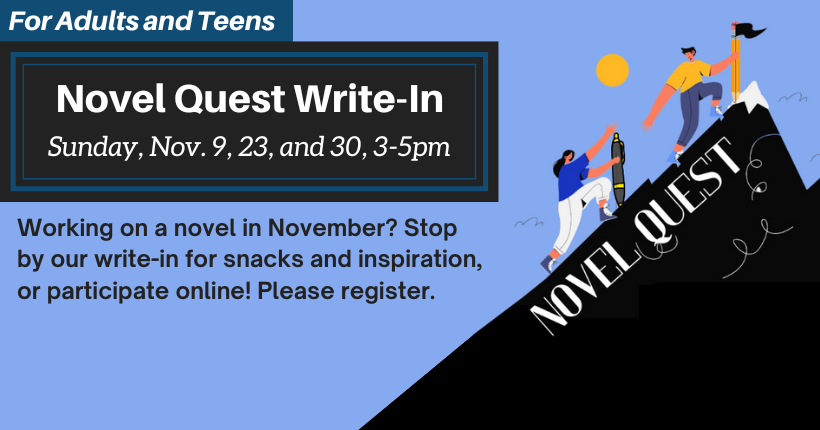 For Adults and Teens

Novel Quest Write-In

Sunday, Nov. 9, 23, and 30, 3-5pm

Working on a novel in November? Stop by our write-in for snacks and inspiration, or participate online! Please register.

NOVEL QUEST